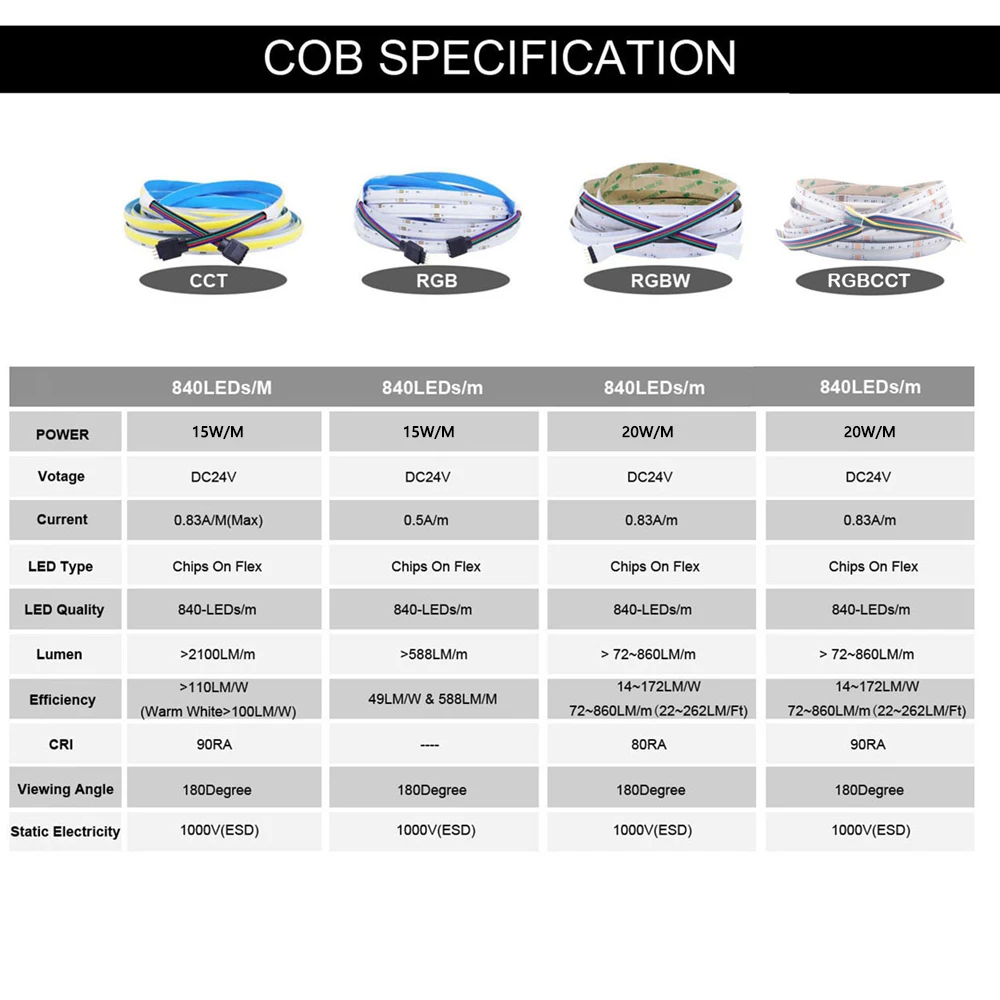 COB SPECIFICATION

CCT
RGB
RGBW
RGBCCT

| | 840LEDs/M | 840LEDs/m | 840LEDs/m | 840LEDs/m |
|---|---|---|---|---|
| POWER | 15W/M | 15W/M | 20W/M | 20W/M |
| Votage | DC24V | DC24V | DC24V | DC24V |
| Current | 0.83A/M(Max) | 0.5A/m | 0.83A/m | 0.83A/m |
| LED Type | Chips On Flex | Chips On Flex | Chips On Flex | Chips On Flex |
| LED Quality | 840-LEDs/m | 840-LEDs/m | 840-LEDs/m | 840-LEDs/m |
| Lumen | >2100LM/m | >588LM/m | > 72~860LM/m | > 72~860LM/m |
| Efficiency | >110LM/W (Warm White>100LM/W) | 49LM/W & 588LM/M | 14~172LM/W 72~860LM/m (22~262LM/Ft) | 14~172LM/W 72~860LM/m (22~262LM/Ft) |
| CRI | 90RA | ---- | 80RA | 90RA |
| Viewing Angle | 180Degree | 180Degree | 180Degree | 180Degree |
| Static Electricity | 1000V(ESD) | 1000V(ESD) | 1000V(ESD) | 1000V(ESD) |